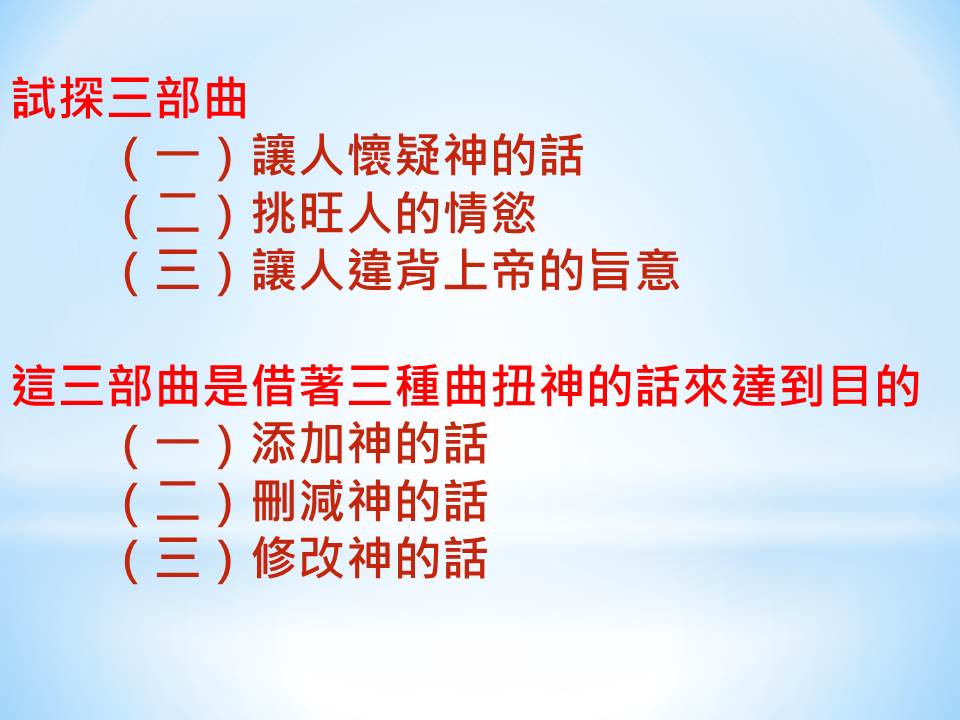 試探三部曲

（一）讓人懷疑神的話

（二）挑旺人的情慾

（三）讓人違背上帝的旨意

這三部曲是借著三種曲扭神的話來達到目的

（一）添加神的話

（二）刪減神的話

（三）修改神的話